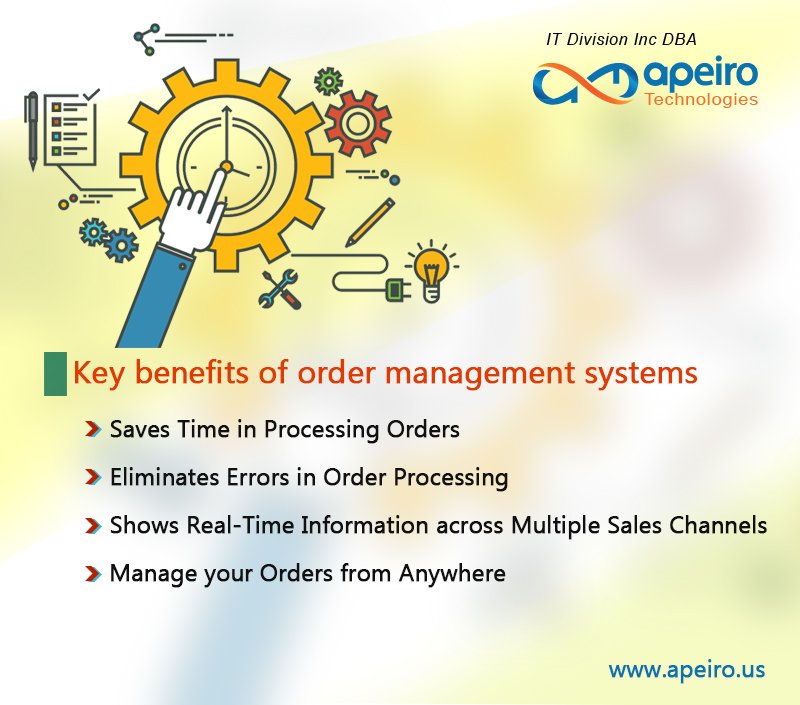 IT Division Inc DBA
apeiro
Technologies

Key benefits of order management systems

Saves Time in Processing Orders

Eliminates Errors in Order Processing

Shows Real-Time Information across Multiple Sales Channels

Manage your Orders from Anywhere

www.apeiro.us